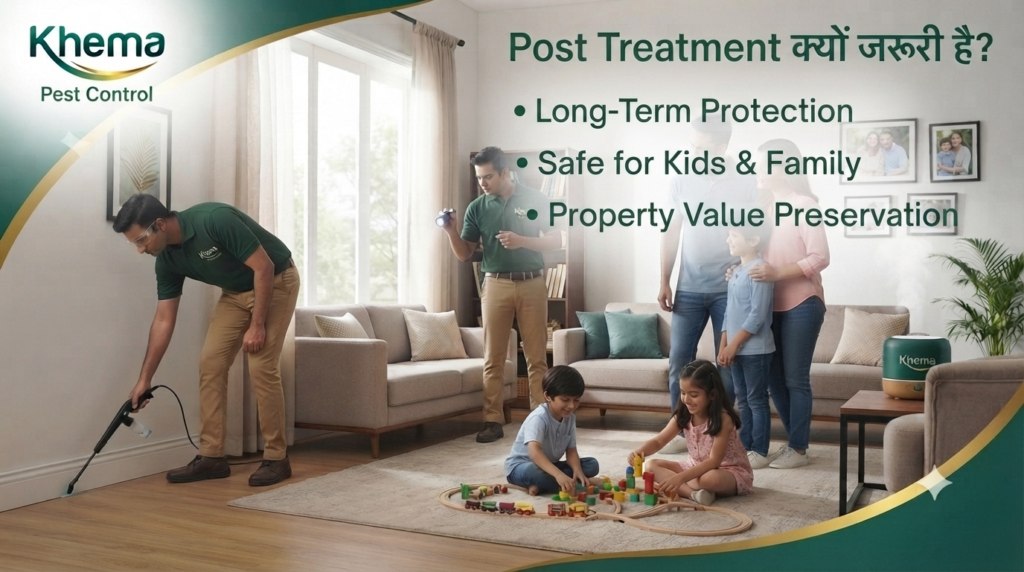 Khema
Pest Control

Post Treatment क्यों जरूरी है?

• Long-Term Protection
• Safe for Kids & Family
• Property Value Preservation

Khema

Khema

Khema